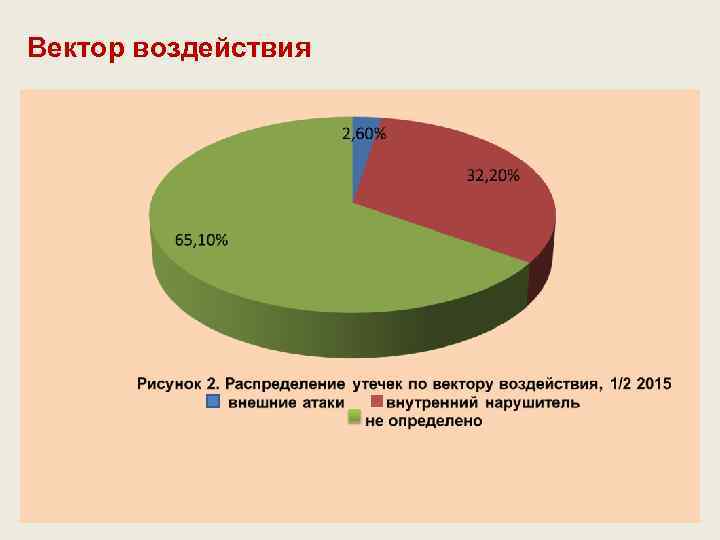 Вектор воздействия

2,60%

32,20%

65,10%

Рисунок 2. Распределение утечек по вектору воздействия, 1/2 2015
внешние атаки
внутренний нарушитель
не определено